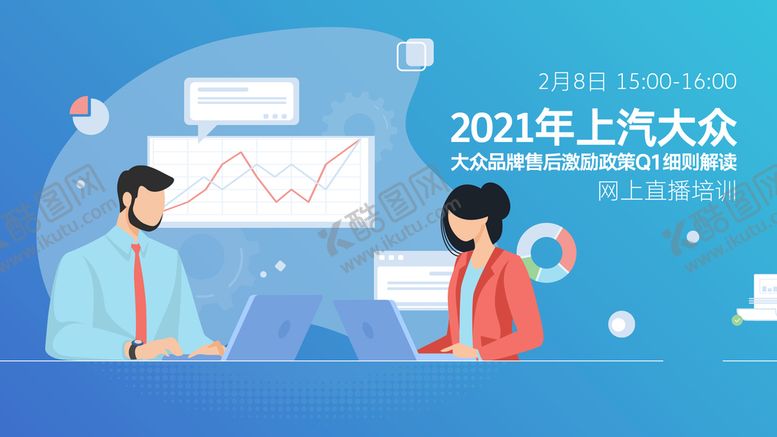 2月8日 15:00-16:00
2021年上汽大众
大众品牌售后激励政策Q1细则解读
网上直播培训

酷图网
www.ikutu.com
酷图网
www.ikutu.com
酷图网
www.ikutu.com